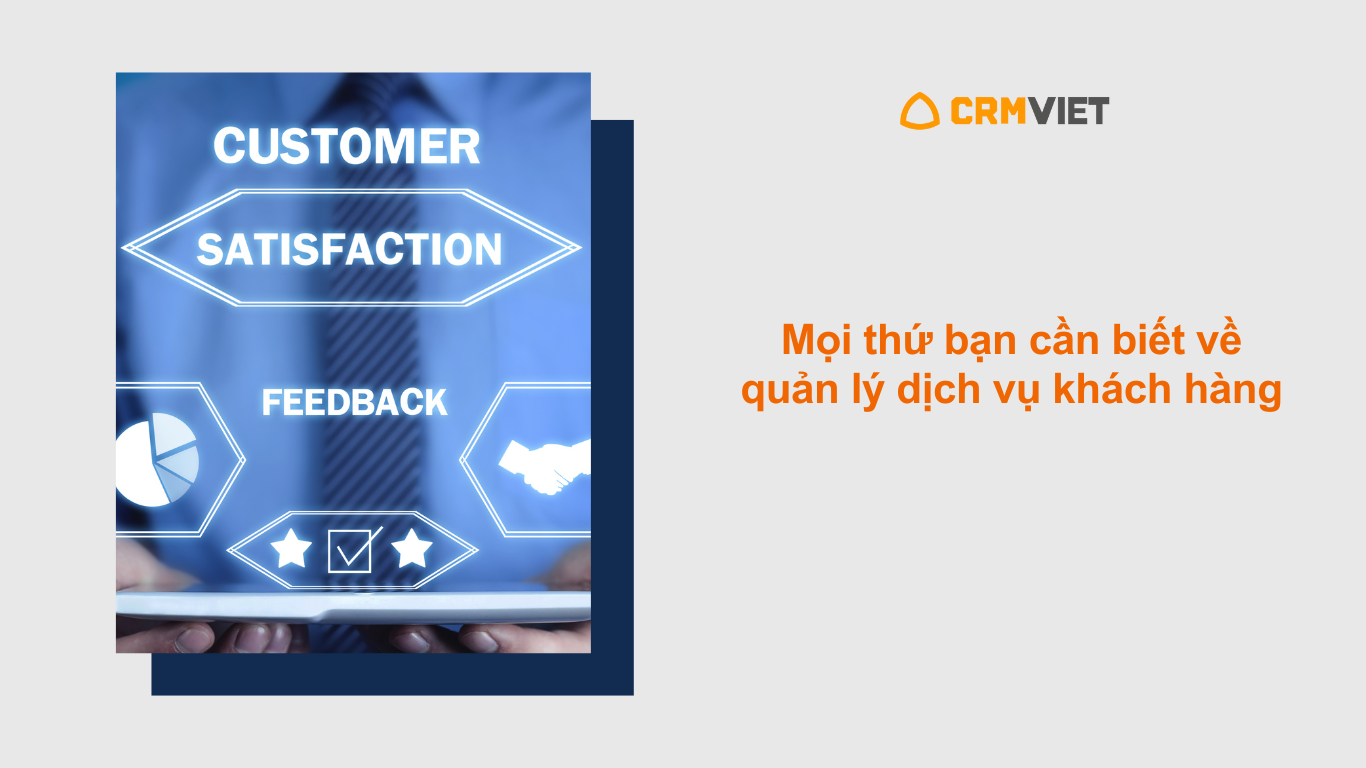 CUSTOMER
SATISFACTION
FEEDBACK

CRMVIET

Mọi thứ bạn cần biết về quản lý dịch vụ khách hàng